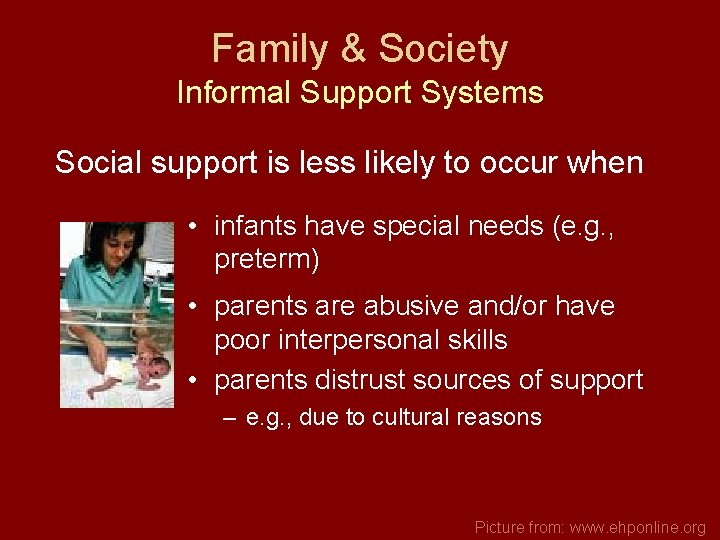 Family & Society
Informal Support Systems

Social support is less likely to occur when

• infants have special needs (e.g., preterm)
• parents are abusive and/or have poor interpersonal skills
• parents distrust sources of support
– e.g., due to cultural reasons

Picture from: www.ehponline.org